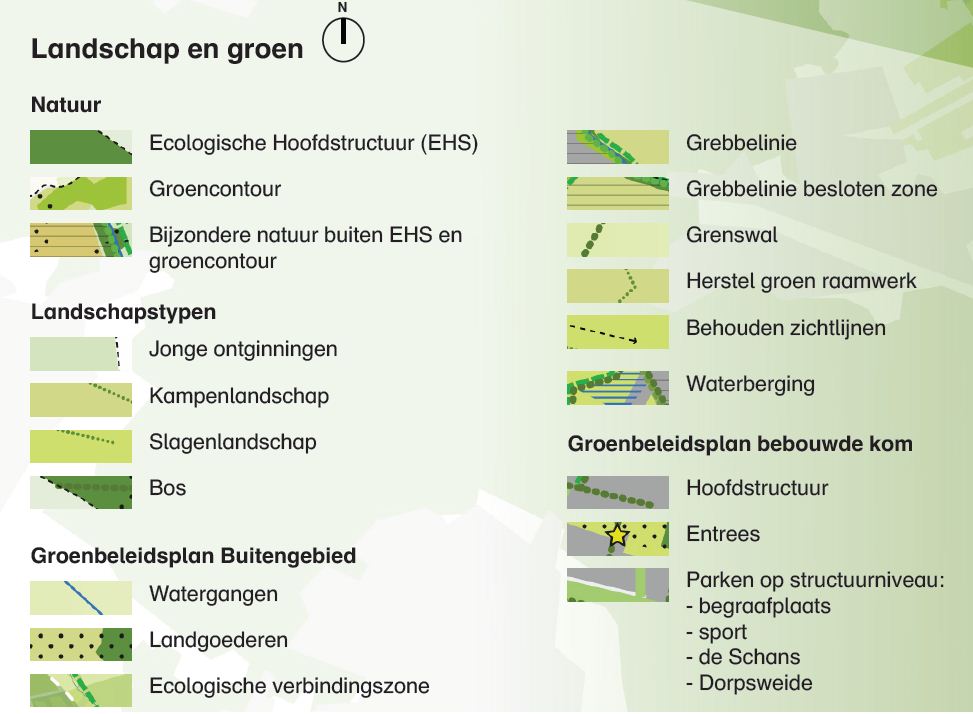 Landschap en groen

N

Natuur

Ecologische Hoofdstructuur (EHS)

Groencontour

Bijzondere natuur buiten EHS en groencontour

Landschapstypen

Jonge ontginningen

Kampenlandschap

Slagenlandschap

Bos

Groenbeleidsplan Buitengebied

Watergangen

Landgoederen

Ecologische verbindingszone

Grebbelinie

Grebbelinie besloten zone

Grenswal

Herstel groen raamwerk

Behouden zichtlijnen

Waterberging

Groenbeleidsplan bebouwde kom

Hoofdstructuur

Entrees

Parken op structuurniveau:
- begraafplaats
- sport
- de Schans
- Dorpsweide